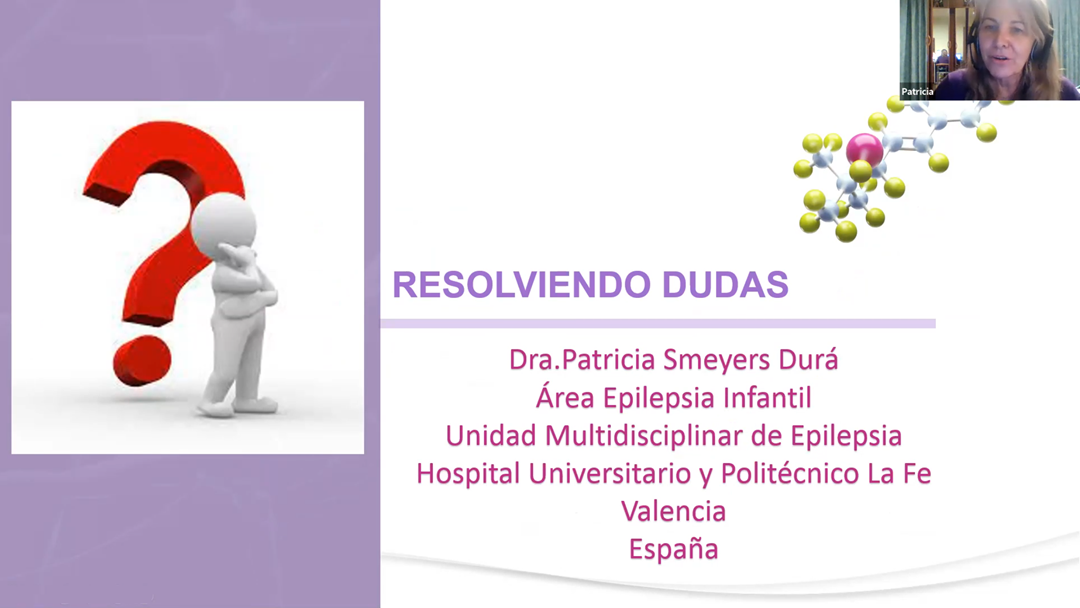 Patricia

RESOLVIENDO DUDAS

Dra.Patricia Smeyers Durá
Área Epilepsia Infantil
Unidad Multidisciplinar de Epilepsia
Hospital Universitario y Politécnico La Fe
Valencia
España